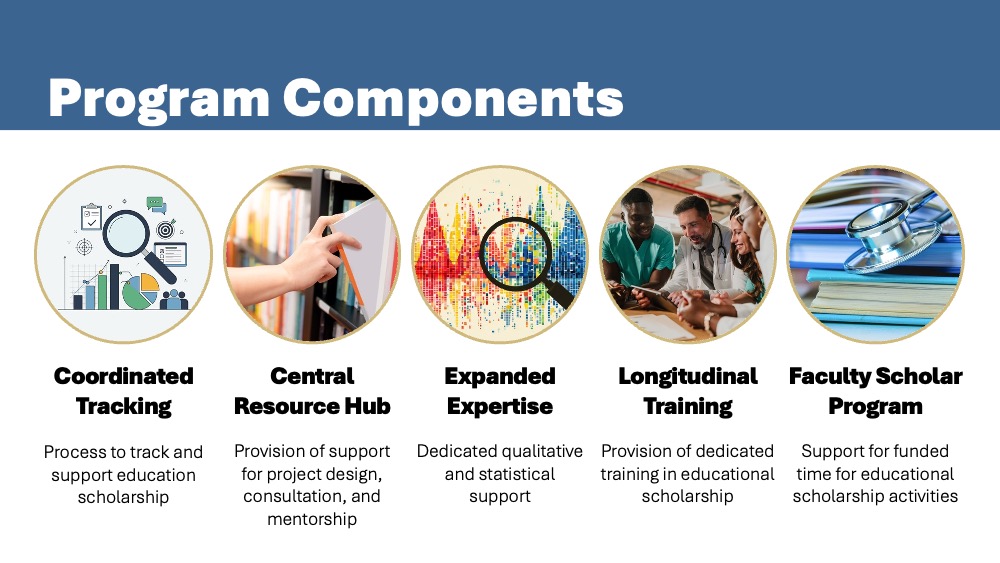 Program Components

Coordinated Tracking

Process to track and support education scholarship

Central Resource Hub

Provision of support for project design, consultation, and mentorship

Expanded Expertise

Dedicated qualitative and statistical support

Longitudinal Training

Provision of dedicated training in educational scholarship

Faculty Scholar Program

Support for funded time for educational scholarship activities